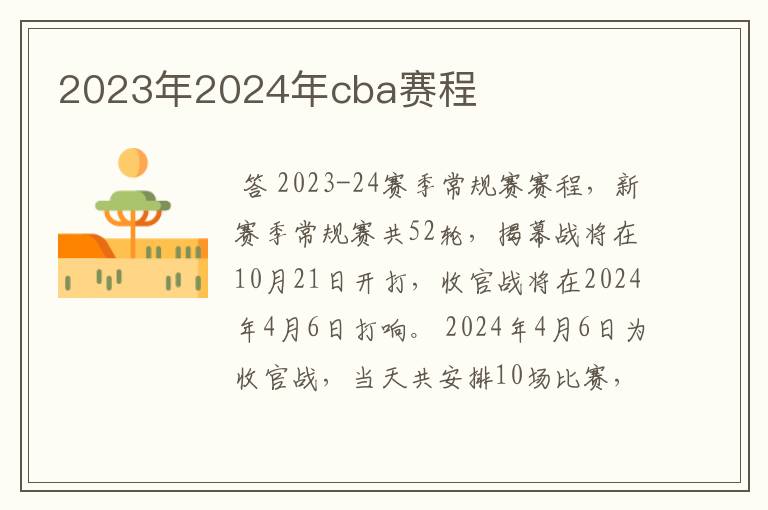 2023年2024年cba赛程

答 2023-24赛季常规赛赛程，新赛季常规赛共52轮，揭幕战将在10月21日开打，收官战将在2024年4月6日打响。2024年4月6日为收官战，当天共安排10场比赛，